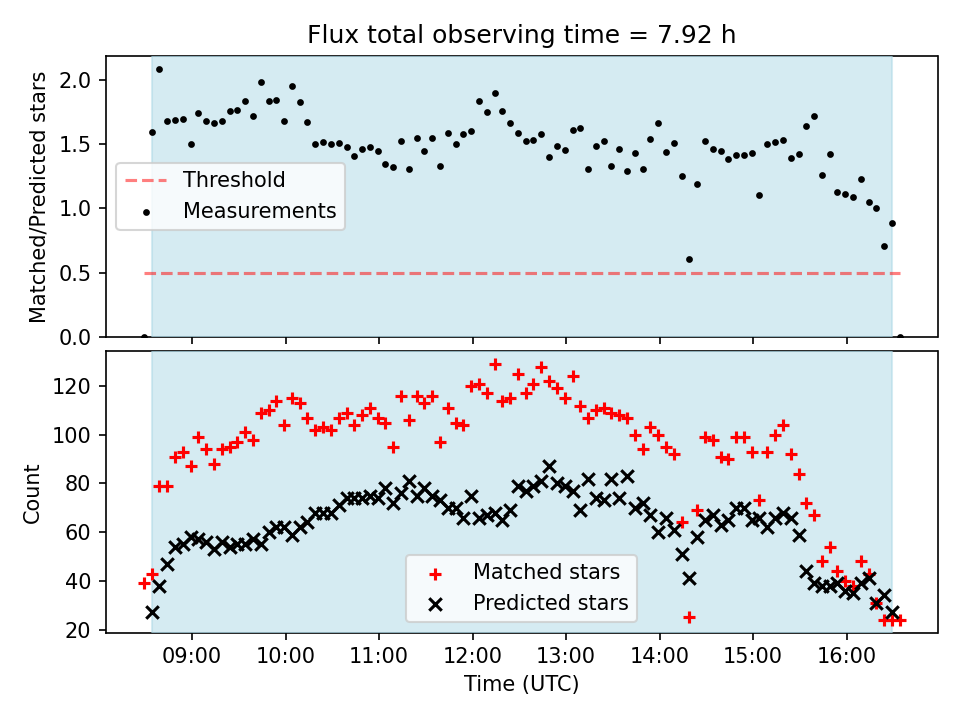 Flux total observing time = 7.92 h

Matched/Predicted stars

2.0
1.5
1.0
0.5
0.0

Threshold
Measurements

Count

120
100
80
60
40
20

Matched stars
Predicted stars

09:00 10:00 11:00 12:00 13:00 14:00 15:00 16:00

Time (UTC)